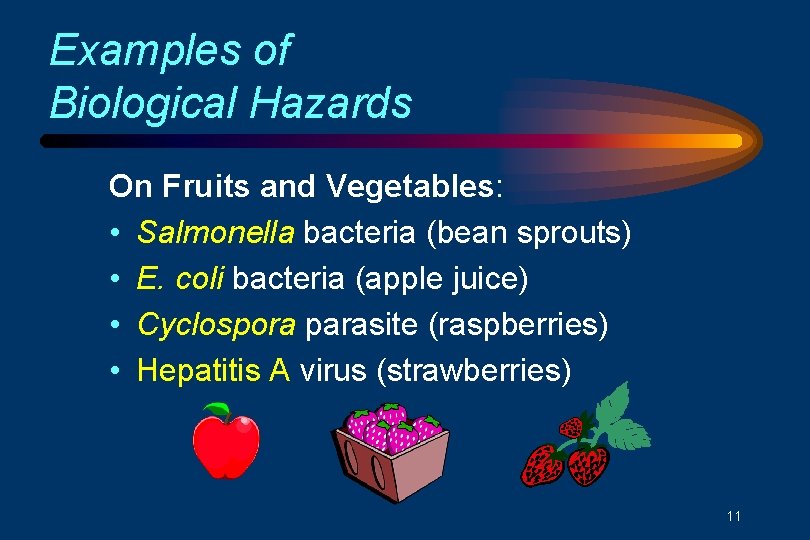 Examples of Biological Hazards

On Fruits and Vegetables:
• Salmonella bacteria (bean sprouts)
• E. coli bacteria (apple juice)
• Cyclospora parasite (raspberries)
• Hepatitis A virus (strawberries)

11